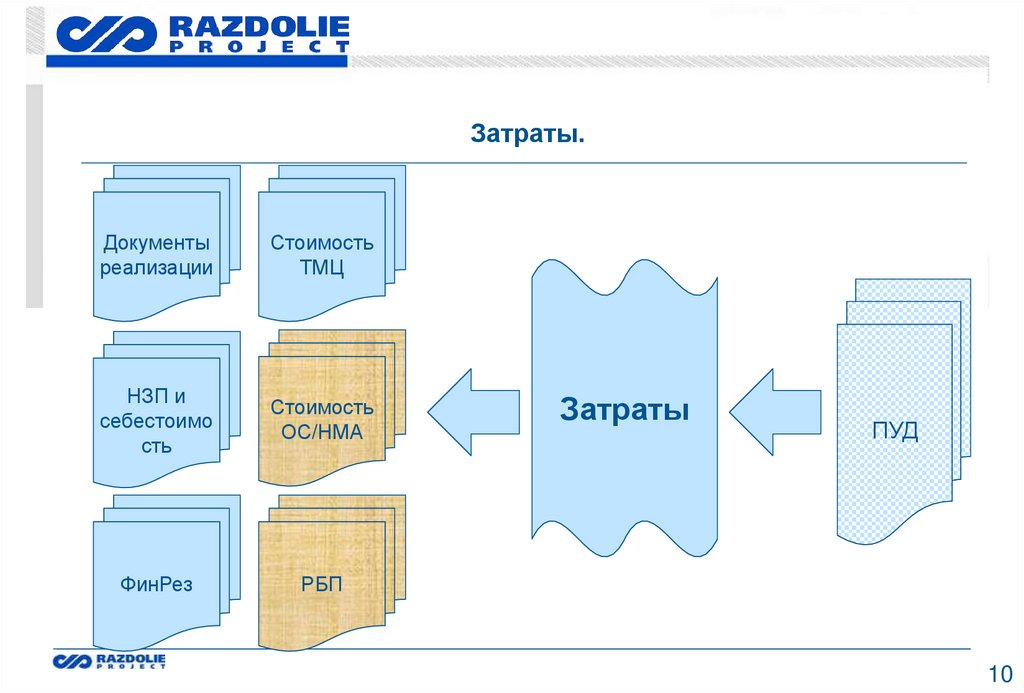 RAZDOLIE PROJECT

Затраты.

Документы реализации

Стоимость ТМЦ

НЗП и себестоимость

Стоимость ОС/НМА

ФинРез

РБП

Затраты

ПУД

RAZDOLIE PROJECT

10